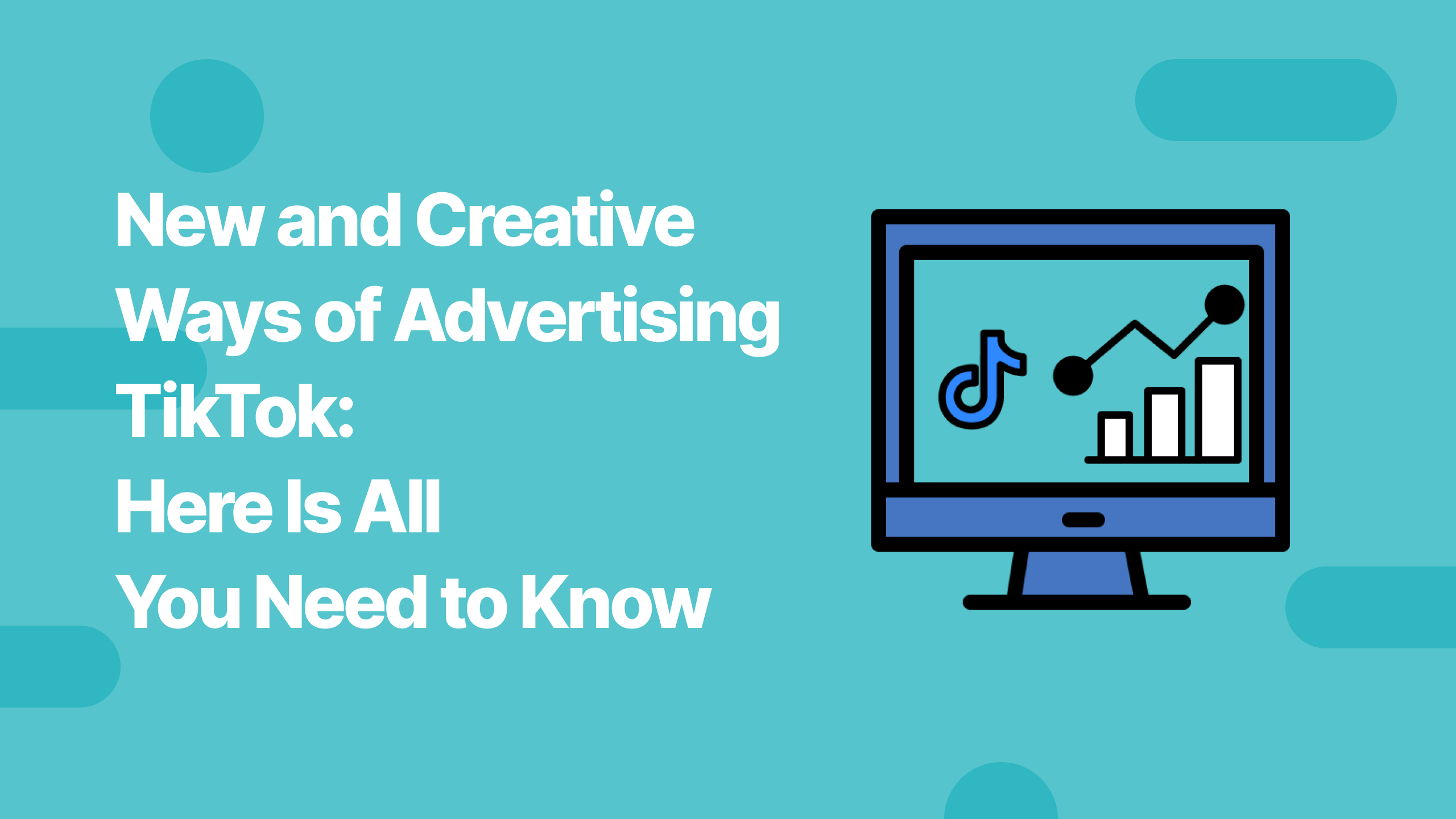 New and Creative Ways of Advertising TikTok:
Here Is All
You Need to Know